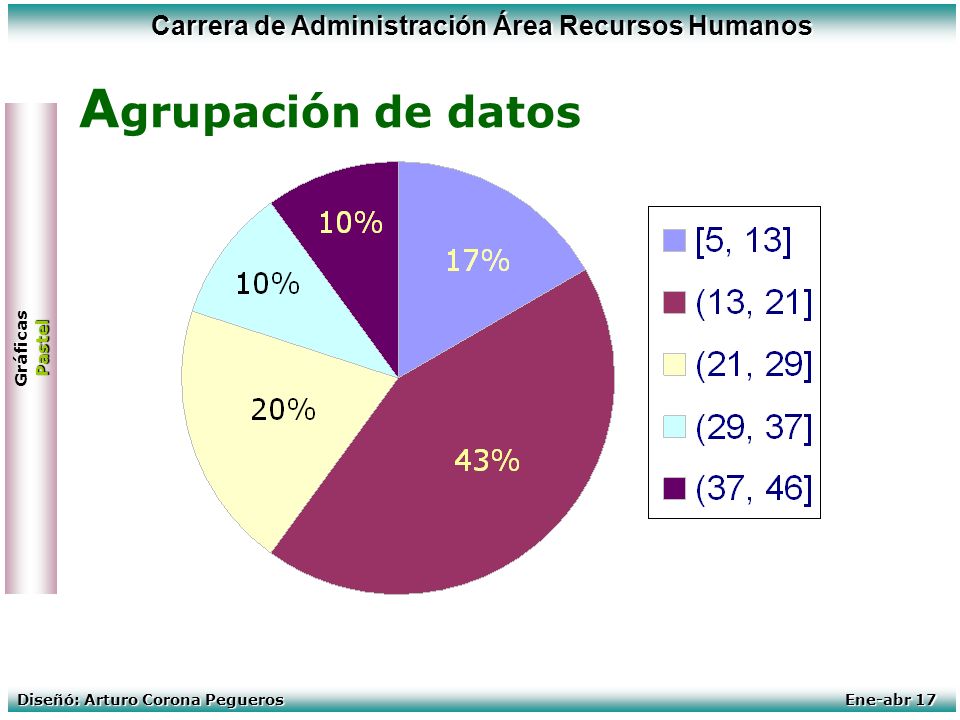 Carrera de Administración Área Recursos Humanos

Agrupación de datos

Gráficas
Pastel

10%
17%
10%
20%
43%

[5, 13]
(13, 21]
(21, 29]
(29, 37]
(37, 46]

Diseñó: Arturo Corona Pegueros
Ene-abr 17